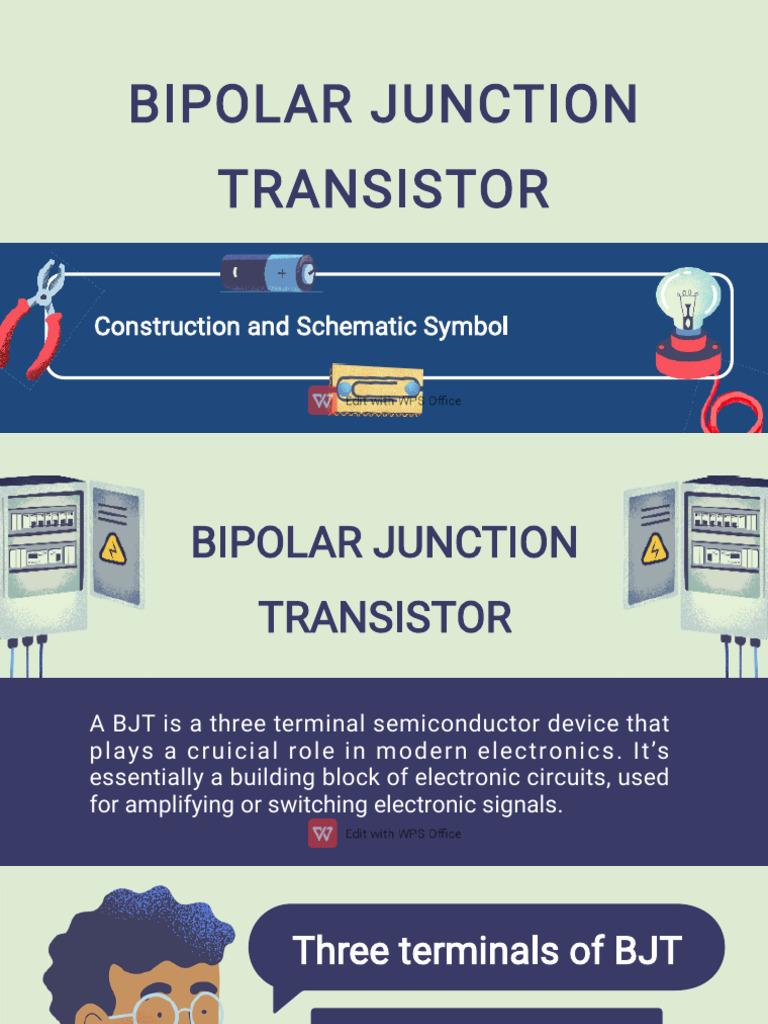 BIPOLAR JUNCTION TRANSISTOR

Construction and Schematic Symbol

Edit with WPS Office

BIPOLAR JUNCTION TRANSISTOR

A BJT is a three terminal semiconductor device that plays a cruicial role in modern electronics. It's essentially a building block of electronic circuits, used for amplifying or switching electronic signals.

Edit with WPS Office

Three terminals of BJT